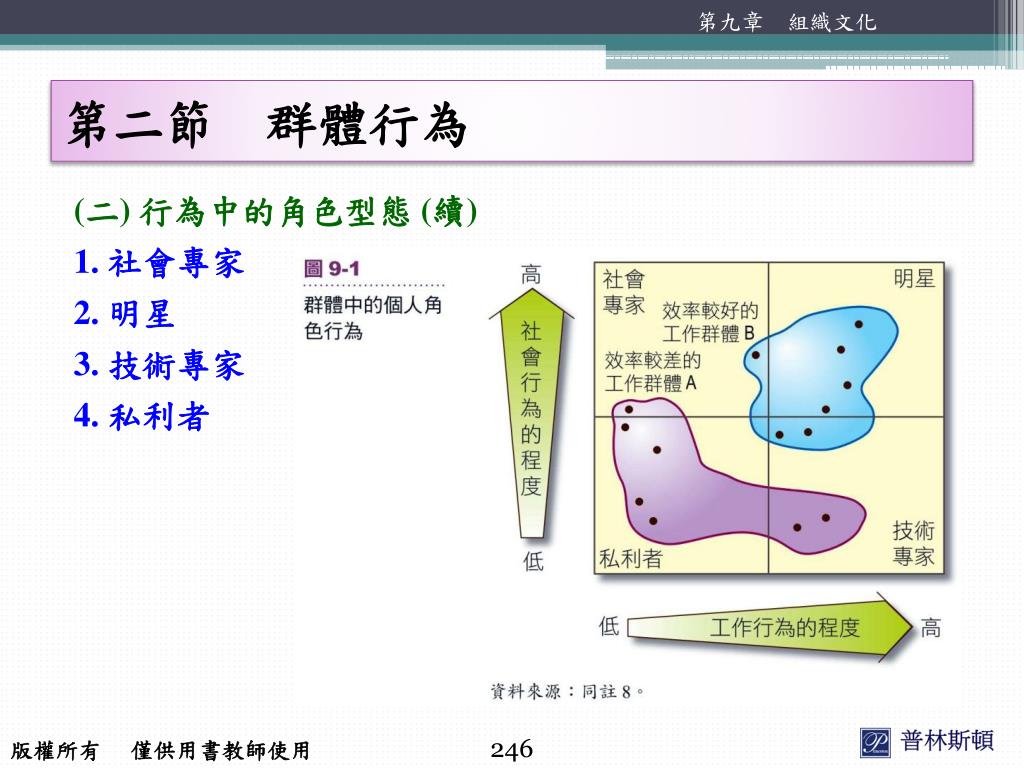 第九章　組織文化

第二節　群體行為

(二) 行為中的角色型態 (續)

1. 社會專家

2. 明星

3. 技術專家

4. 私利者

圖 9-1
群體中的個人角色行為

高

社會行為的程度

低

社會專家

明星

效率較好的工作群體 B

效率較差的工作群體 A

私利者

技術專家

低

工作行為的程度

高

資料來源：同註 8。

版權所有　僅供用書教師使用

246

普林斯頓